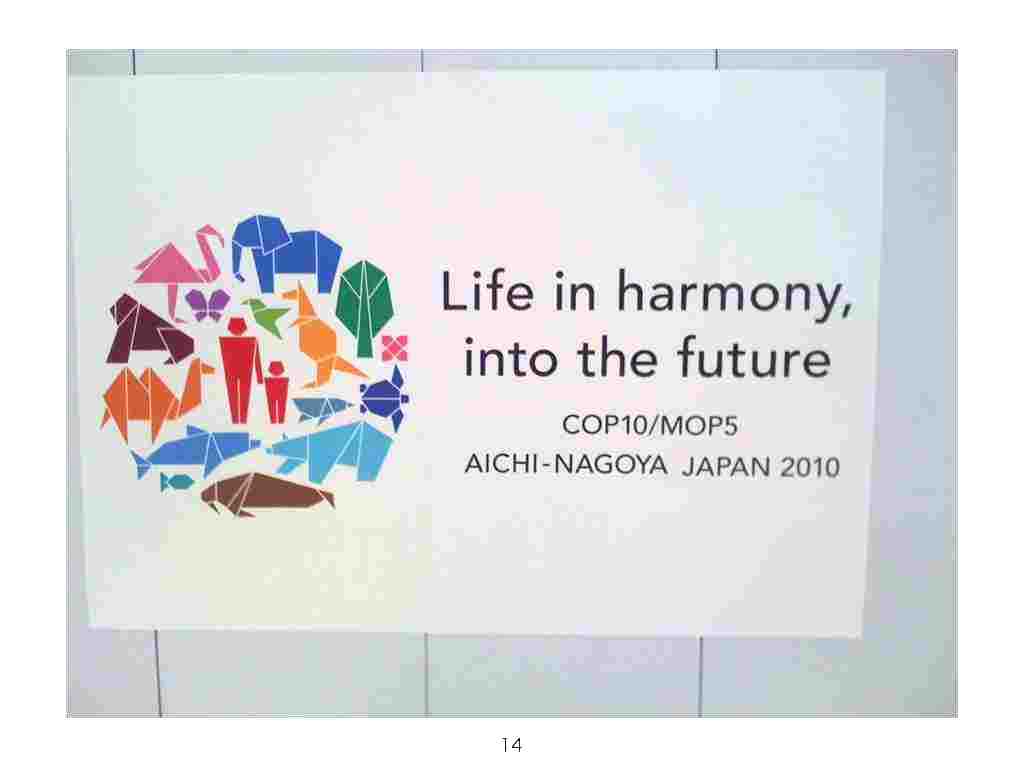 Life in harmony,
into the future

COP10/MOP5
AICHI-NAGOYA JAPAN 2010

14